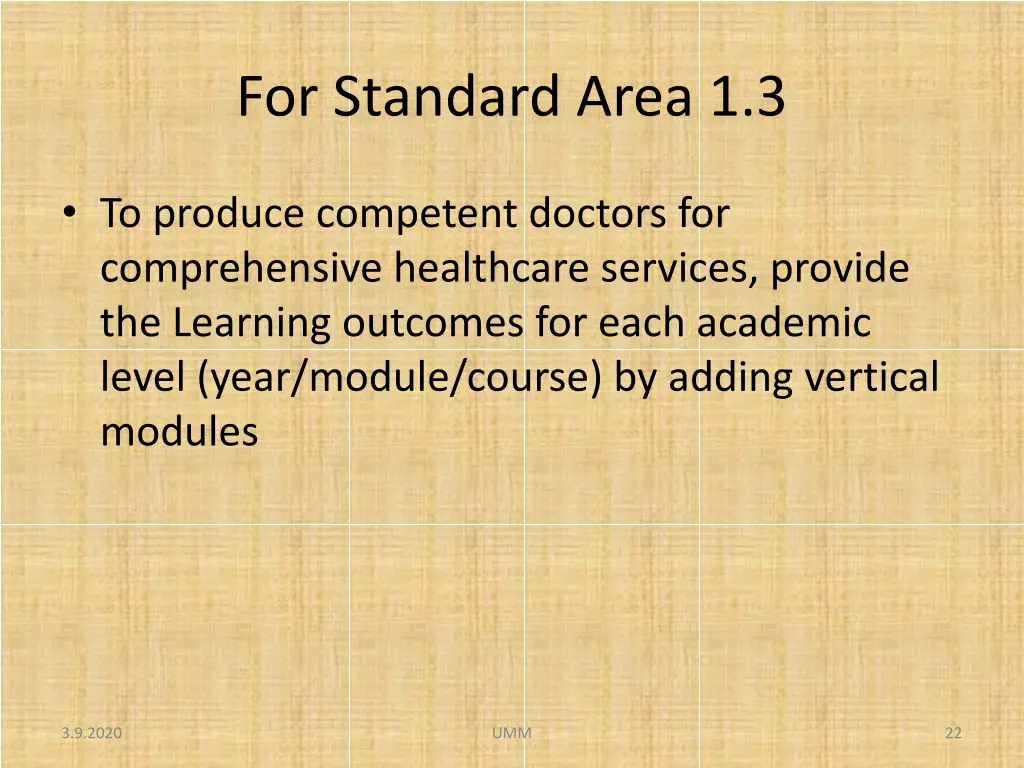 For Standard Area 1.3

• To produce competent doctors for comprehensive healthcare services, provide the Learning outcomes for each academic level (year/module/course) by adding vertical modules

3.9.2020

UMM

22